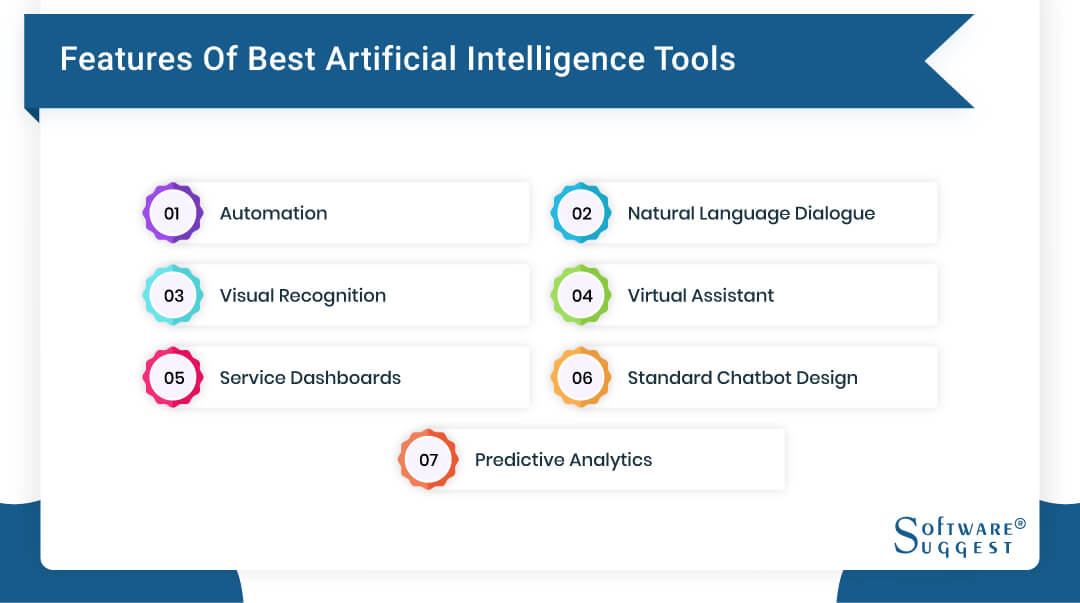 Features Of Best Artificial Intelligence Tools

01 Automation

02 Natural Language Dialogue

03 Visual Recognition

04 Virtual Assistant

05 Service Dashboards

06 Standard Chatbot Design

07 Predictive Analytics

SOFTWARE® SUGGEST